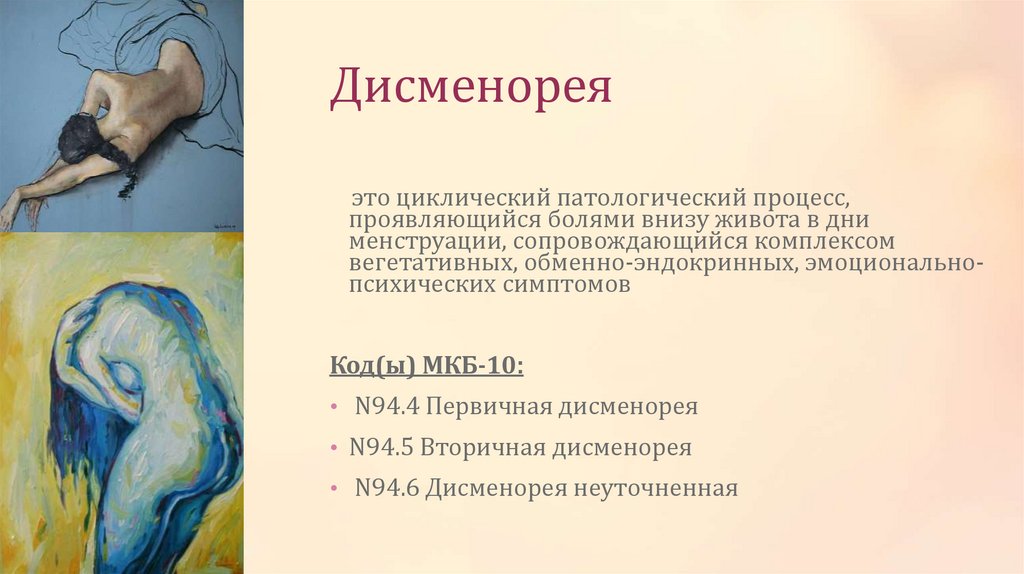 Дисменорея

это циклический патологический процесс, проявляющийся болями внизу живота в дни менструации, сопровождающийся комплексом вегетативных, обменно-эндокринных, эмоционально-психических симптомов

Код(ы) МКБ-10:

• N94.4 Первичная дисменорея
• N94.5 Вторичная дисменорея
• N94.6 Дисменорея неуточненная